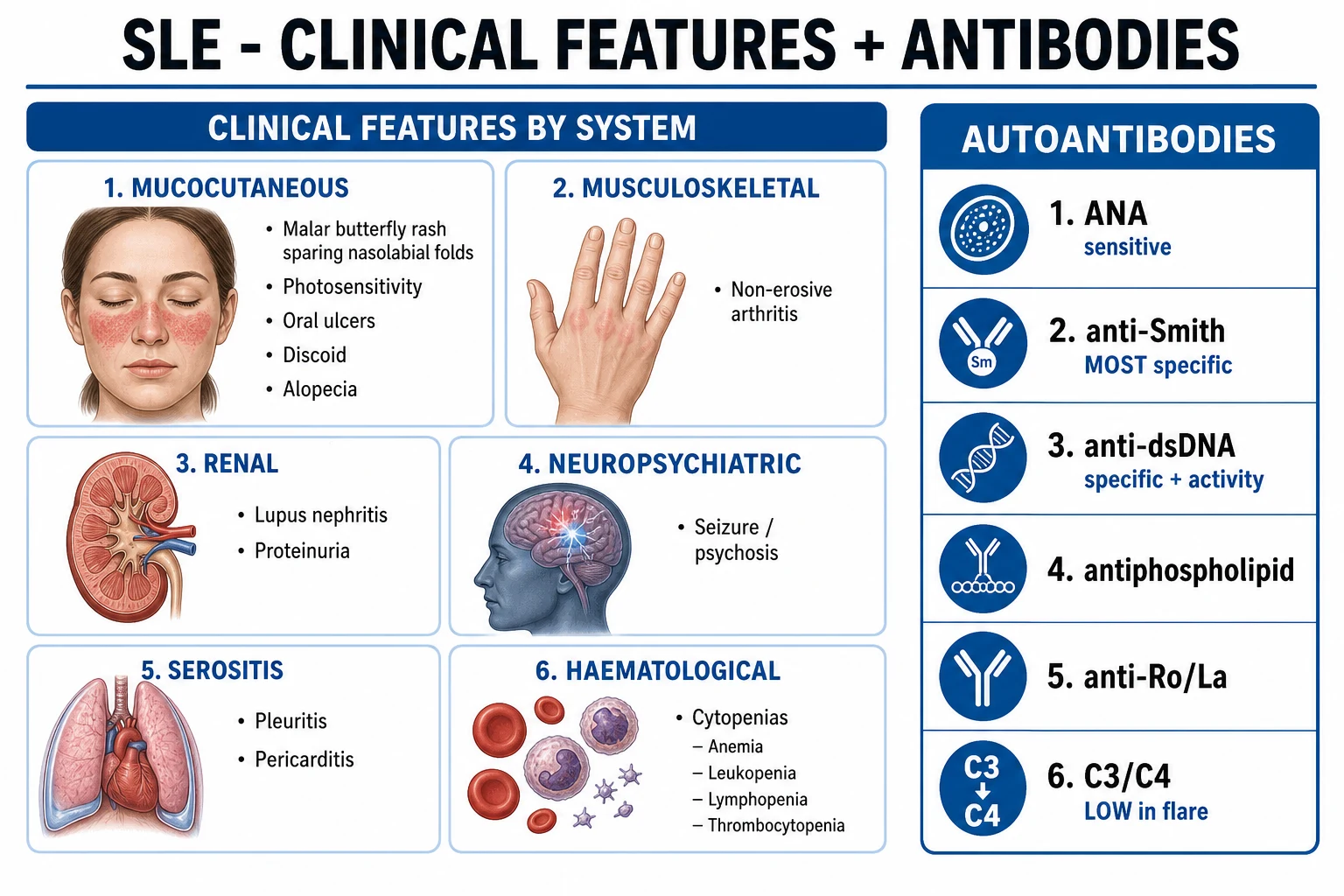 SLE - CLINICAL FEATURES + ANTIBODIES

CLINICAL FEATURES BY SYSTEM

1. MUCOCUTANEOUS
• Malar butterfly rash sparing nasolabial folds
• Photosensitivity
• Oral ulcers
• Discoid
• Alopecia

2. MUSCULOSKELETAL
• Non-erosive arthritis

3. RENAL
• Lupus nephritis
• Proteinuria

4. NEUROPSYCHIATRIC
• Seizure / psychosis

5. SEROSITIS
• Pleuritis
• Pericarditis

6. HAEMATOLOGICAL
• Cytopenias
– Anemia
– Leukopenia
– Lymphopenia
– Thrombocytopenia

AUTOANTIBODIES

1. ANA
sensitive

Sm
2. anti-Smith
MOST specific

3. anti-dsDNA
specific + activity

4. antiphospholipid

5. anti-Ro/La

C3
C4
6. C3/C4
LOW in flare